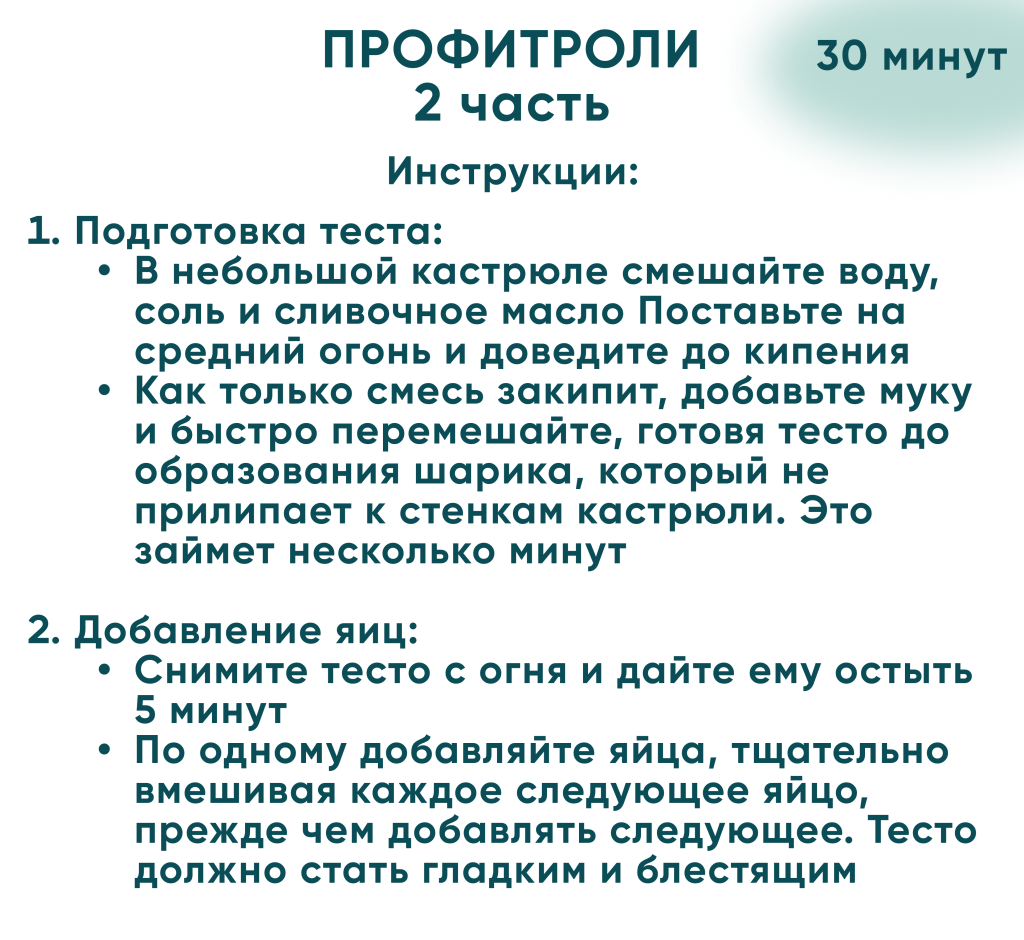 ПРОФИТРОЛИ
2 часть

30 минут

Инструкции:

1. Подготовка теста:
• В небольшой кастрюле смешайте воду, соль и сливочное масло Поставьте на средний огонь и доведите до кипения
• Как только смесь закипит, добавьте муку и быстро перемешайте, готовя тесто до образования шарика, который не прилипает к стенкам кастрюли. Это займет несколько минут

2. Добавление яиц:
• Снимите тесто с огня и дайте ему остыть 5 минут
• По одному добавляйте яйца, тщательно вмешивая каждое следующее яйцо, прежде чем добавлять следующее. Тесто должно стать гладким и блестящим